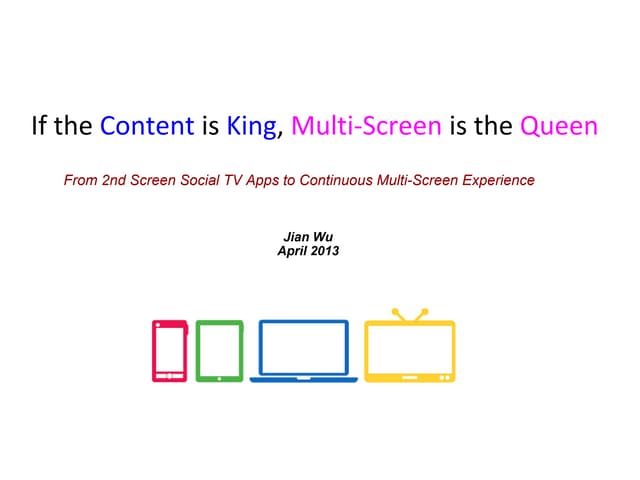 If the Content is King, Multi-Screen is the Queen

From 2nd Screen Social TV Apps to Continuous Multi-Screen Experience

Jian Wu
April 2013